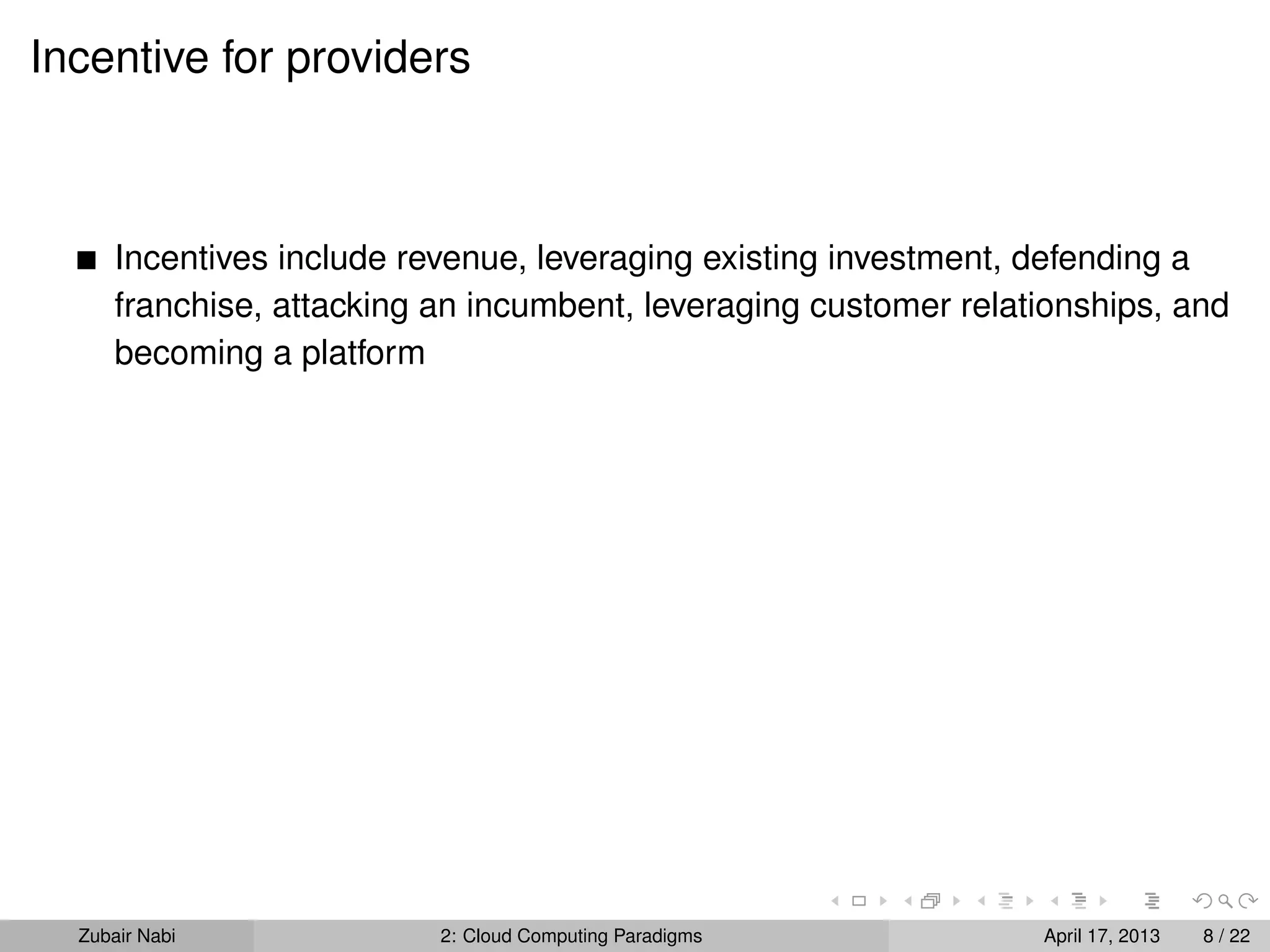 Incentive for providers

■ Incentives include revenue, leveraging existing investment, defending a franchise, attacking an incumbent, leveraging customer relationships, and becoming a platform

Zubair Nabi 2: Cloud Computing Paradigms April 17, 2013 8 / 22